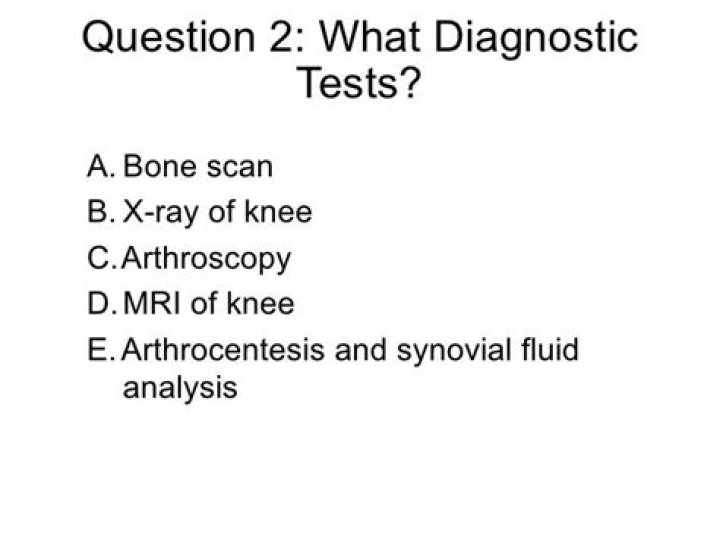 Question 2: What Diagnostic Tests?

A. Bone scan
B. X-ray of knee
C. Arthroscopy
D. MRI of knee
E. Arthrocentesis and synovial fluid analysis